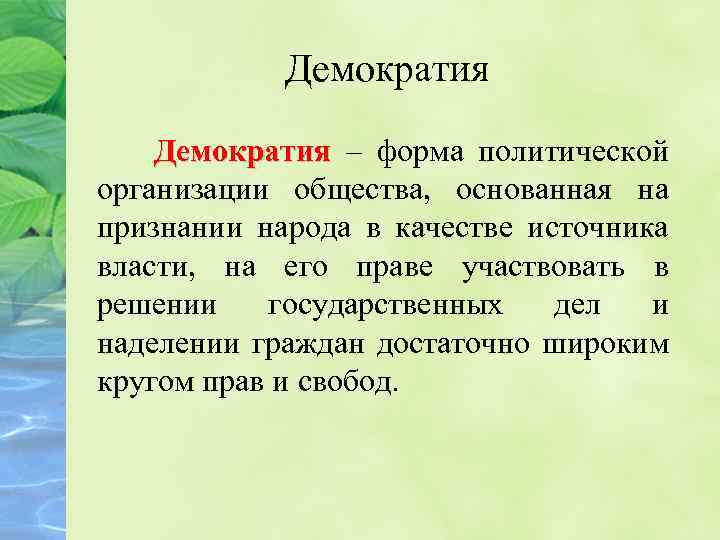 Демократия

Демократия – форма политической организации общества, основанная на признании народа в качестве источника власти, на его праве участвовать в решении государственных дел и наделении граждан достаточно широким кругом прав и свобод.